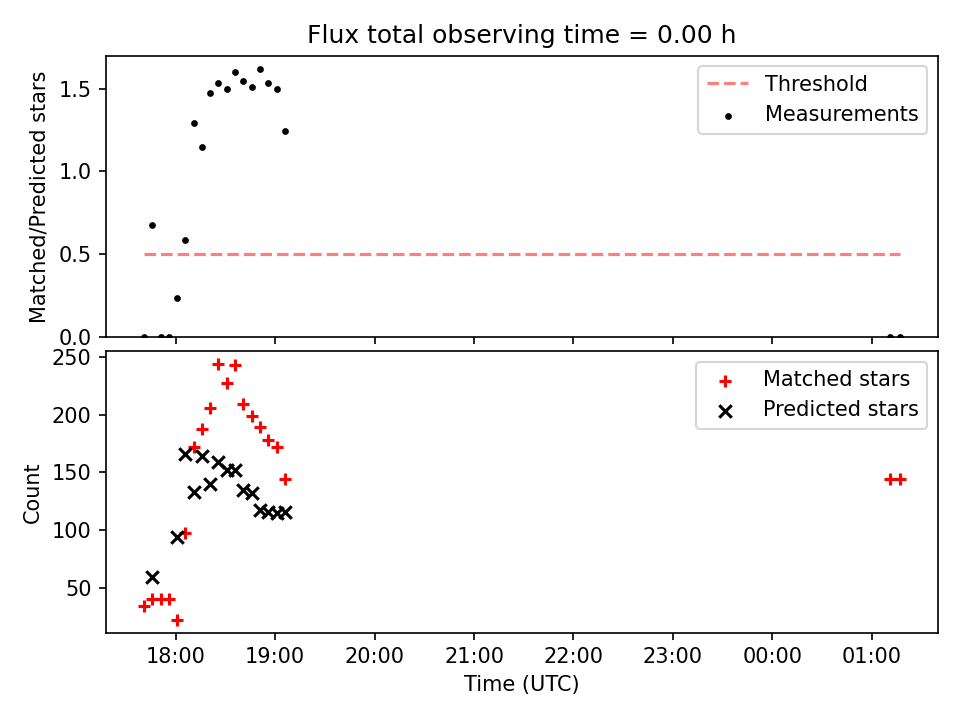 Flux total observing time = 0.00 h

Matched/Predicted stars

1.5
1.0
0.5
0.0

Threshold
Measurements

Count

250
200
150
100
50

Matched stars
Predicted stars

18:00 19:00 20:00 21:00 22:00 23:00 00:00 01:00

Time (UTC)